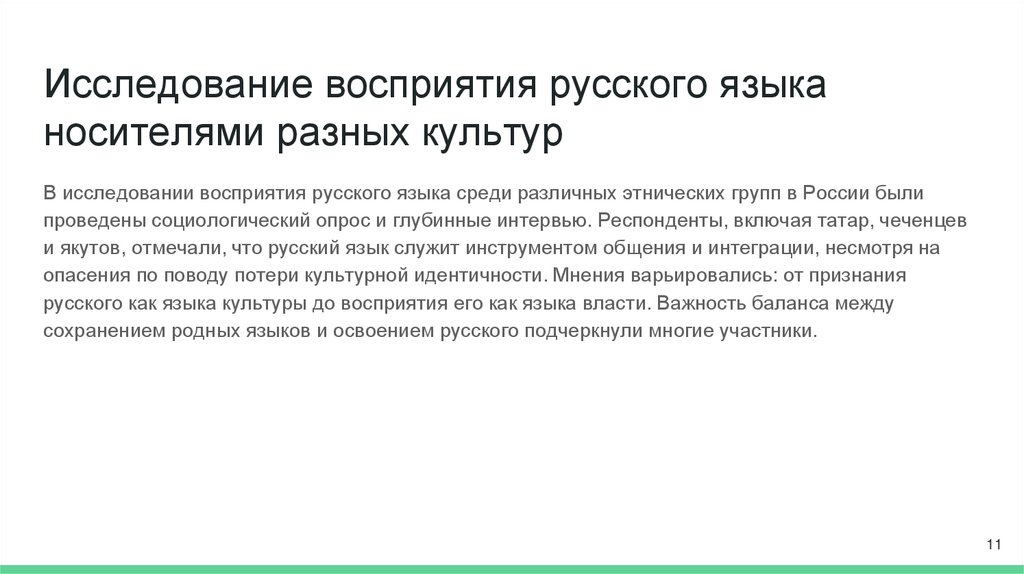 Исследование восприятия русского языка носителями разных культур

В исследовании восприятия русского языка среди различных этнических групп в России были проведены социологический опрос и глубинные интервью. Респонденты, включая татар, чеченцев и якутов, отмечали, что русский язык служит инструментом общения и интеграции, несмотря на опасения по поводу потери культурной идентичности. Мнения варьировались: от признания русского как языка культуры до восприятия его как языка власти. Важность баланса между сохранением родных языков и освоением русского подчеркнули многие участники.

11